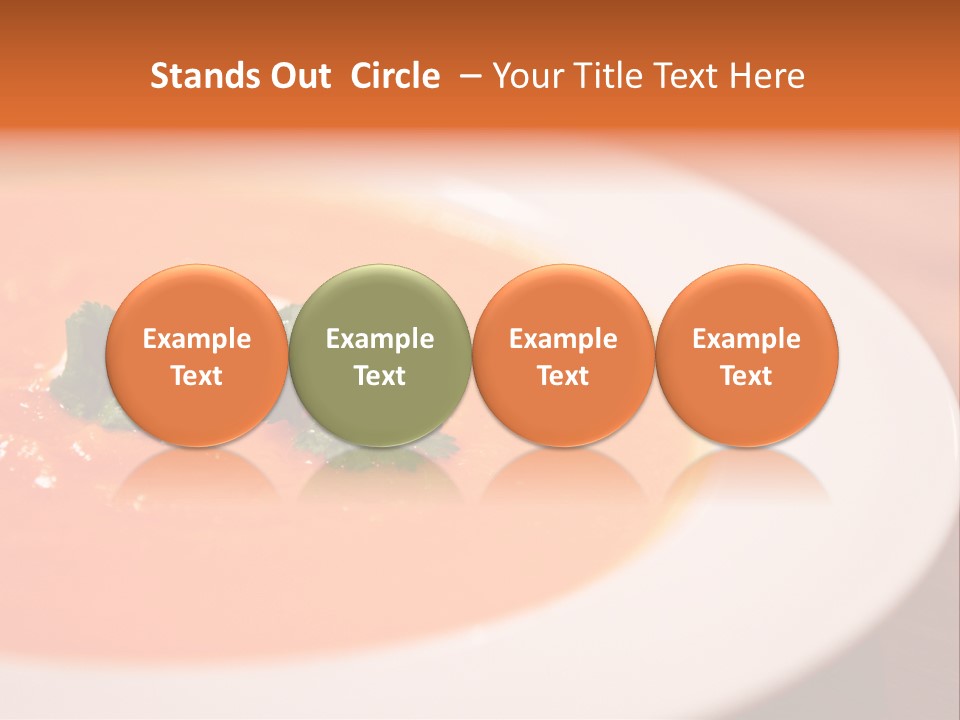 Stands Out Circle – Your Title Text Here

Example Text

Example Text

Example Text

Example Text